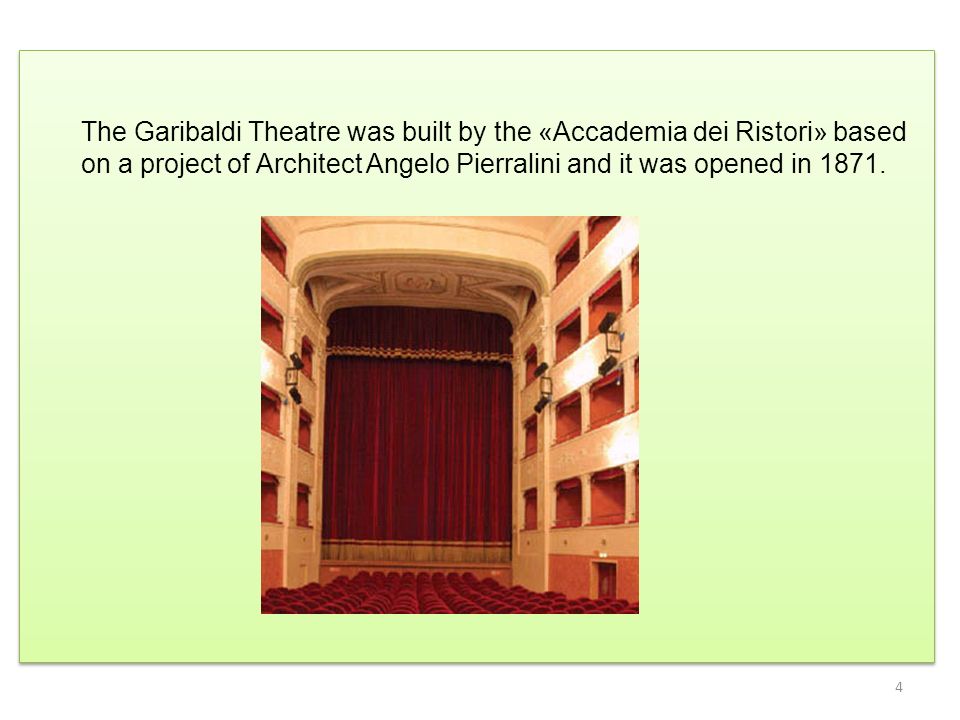 The Garibaldi Theatre was built by the «Accademia dei Ristori» based on a project of Architect Angelo Pierralini and it was opened in 1871.

4